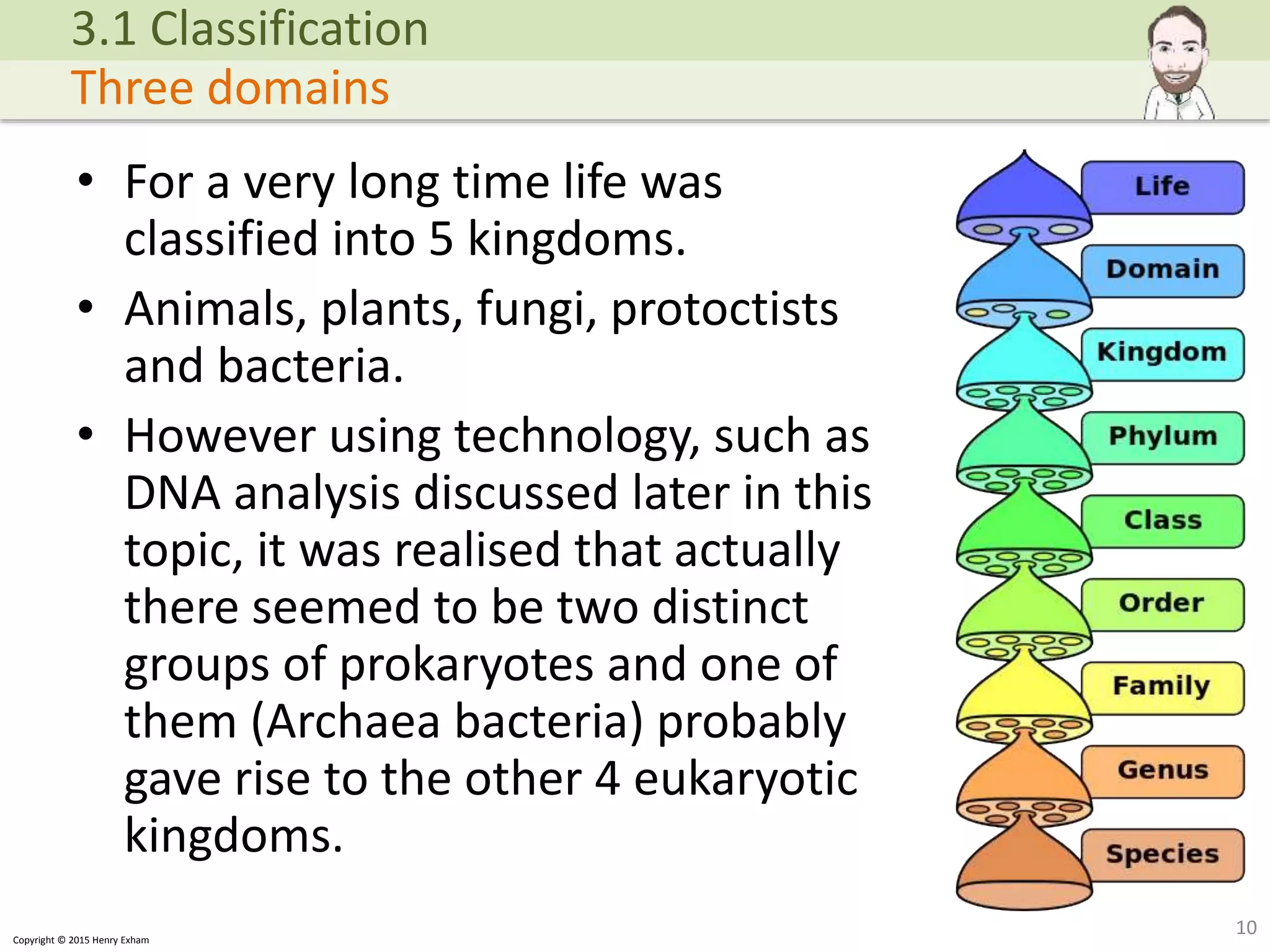 3.1 Classification
Three domains

• For a very long time life was classified into 5 kingdoms.
• Animals, plants, fungi, protoctists and bacteria.
• However using technology, such as DNA analysis discussed later in this topic, it was realised that actually there seemed to be two distinct groups of prokaryotes and one of them (Archaea bacteria) probably gave rise to the other 4 eukaryotic kingdoms.

Life
Domain
Kingdom
Phylum
Class
Order
Family
Genus
Species

Copyright © 2015 Henry Exham

10